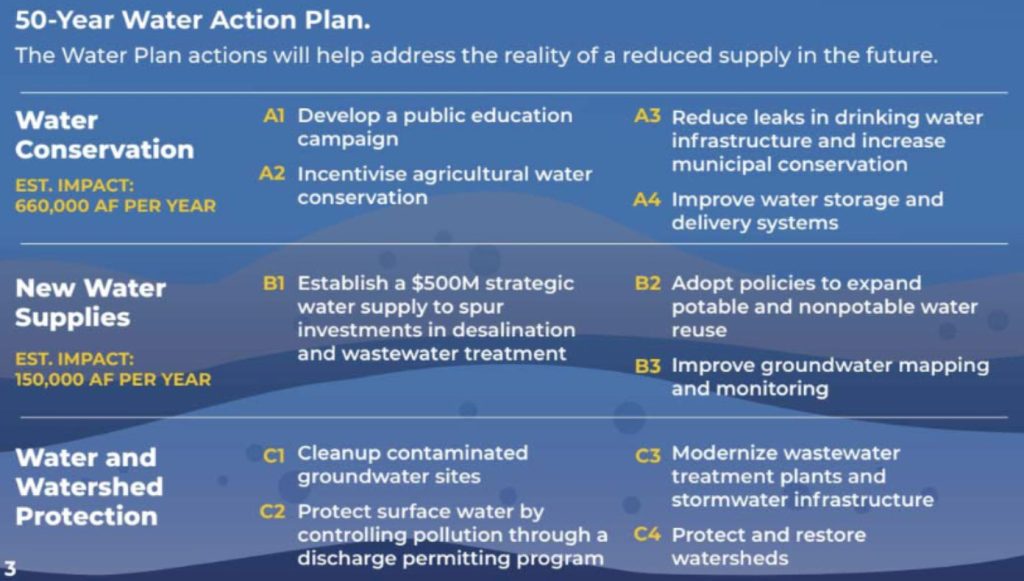 50-Year Water Action Plan.

The Water Plan actions will help address the reality of a reduced supply in the future.

Water Conservation

EST. IMPACT: 660,000 AF PER YEAR

A1 Develop a public education campaign

A2 Incentivise agricultural water conservation

A3 Reduce leaks in drinking water infrastructure and increase municipal conservation

A4 Improve water storage and delivery systems

New Water Supplies

EST. IMPACT: 150,000 AF PER YEAR

B1 Establish a $500M strategic water supply to spur investments in desalination and wastewater treatment

B2 Adopt policies to expand potable and nonpotable water reuse

B3 Improve groundwater mapping and monitoring

Water and Watershed Protection

C1 Cleanup contaminated groundwater sites

C2 Protect surface water by controlling pollution through a discharge permitting program

C3 Modernize wastewater treatment plants and stormwater infrastructure

C4 Protect and restore watersheds

3